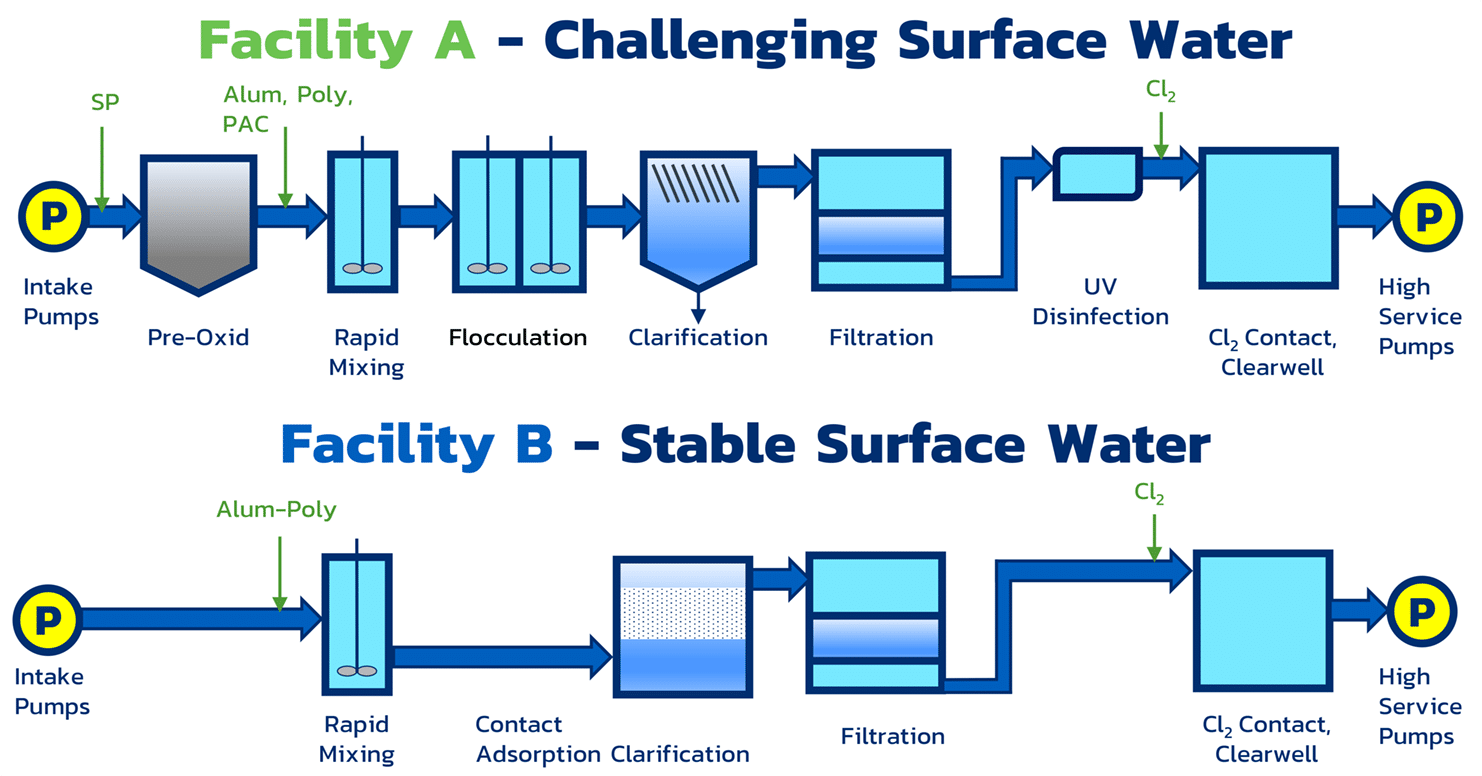 Facility A - Challenging Surface Water

SP

Alum, Poly, PAC

$Cl_2$

P

P

Intake Pumps

Pre-Oxid

Rapid Mixing

Flocculation

Clarification

Filtration

UV Disinfection

$Cl_2$ Contact, Clearwell

High Service Pumps

Facility B - Stable Surface Water

Alum-Poly

$Cl_2$

P

P

Intake Pumps

Rapid Mixing

Contact Adsorption Clarification

Filtration

$Cl_2$ Contact, Clearwell

High Service Pumps